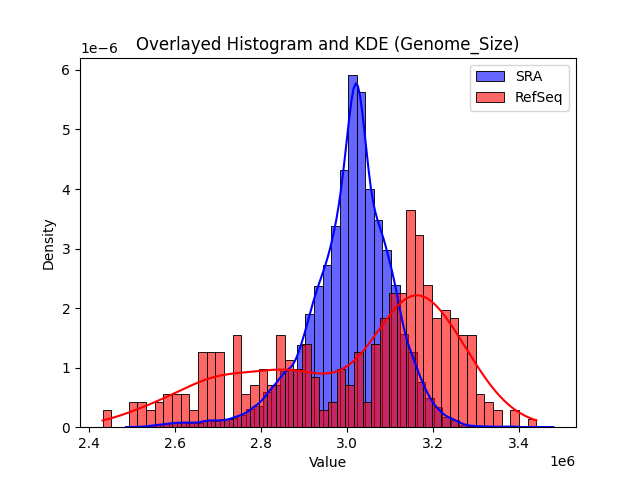 Overlayed Histogram and KDE (Genome_Size)

1e−6

SRA
RefSeq

Density

6
5
4
3
2
1
0

2.4
2.6
2.8
3.0
3.2
3.4

Value

1e6